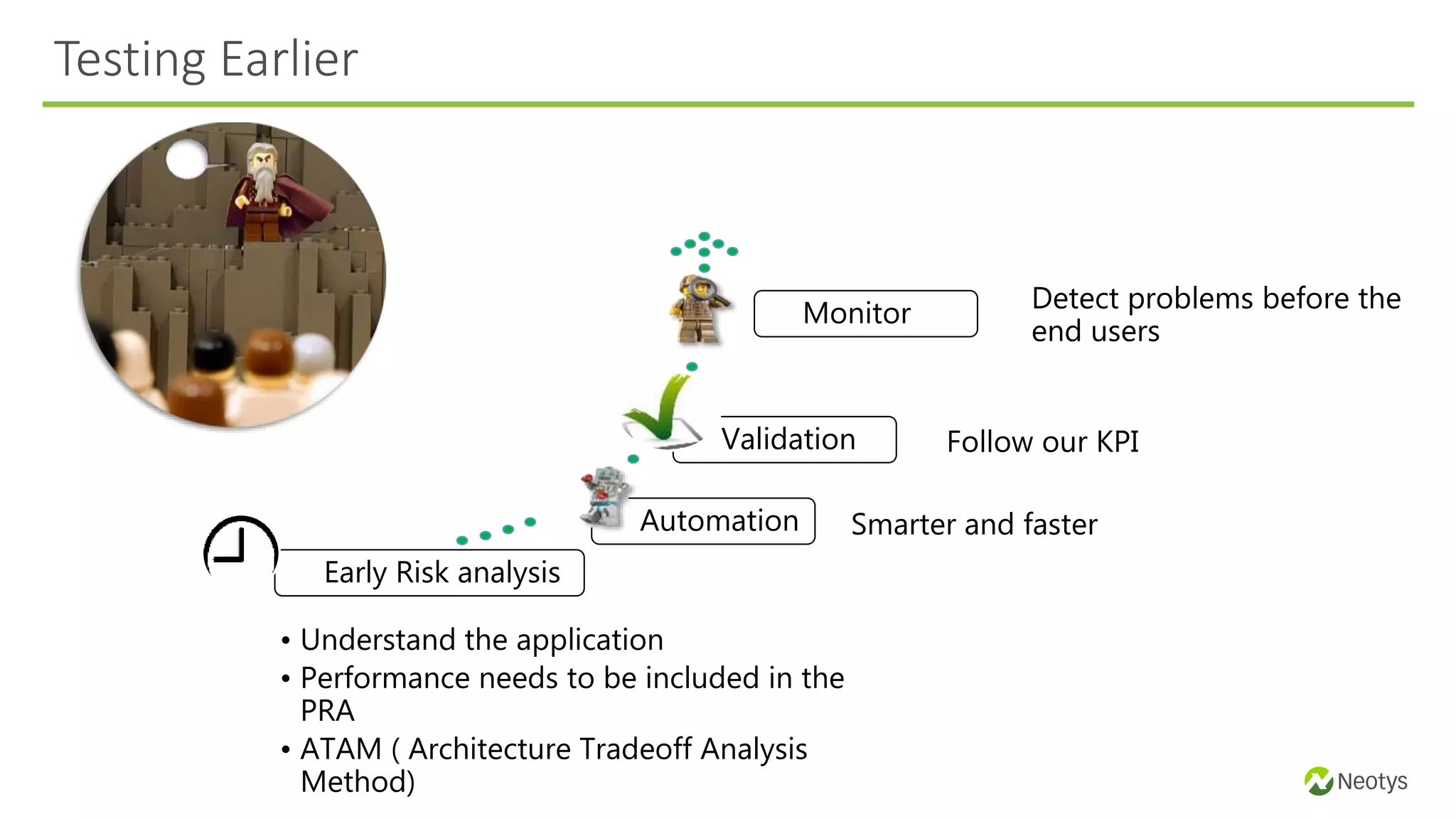 Testing Earlier

Monitor

Detect problems before the end users

Validation

Follow our KPI

Automation

Smarter and faster

Early Risk analysis

• Understand the application
• Performance needs to be included in the PRA
• ATAM ( Architecture Tradeoff Analysis Method)

Neotys